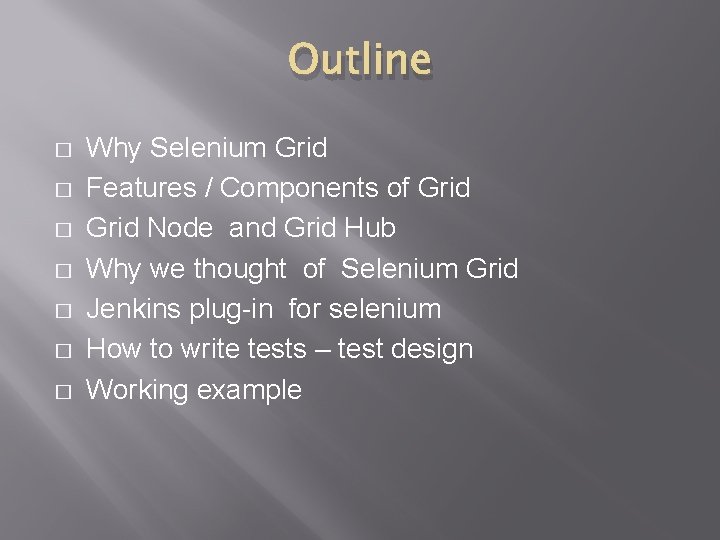 Outline

□ Why Selenium Grid
□ Features / Components of Grid
□ Grid Node and Grid Hub
□ Why we thought of Selenium Grid
□ Jenkins plug-in for selenium
□ How to write tests – test design
□ Working example